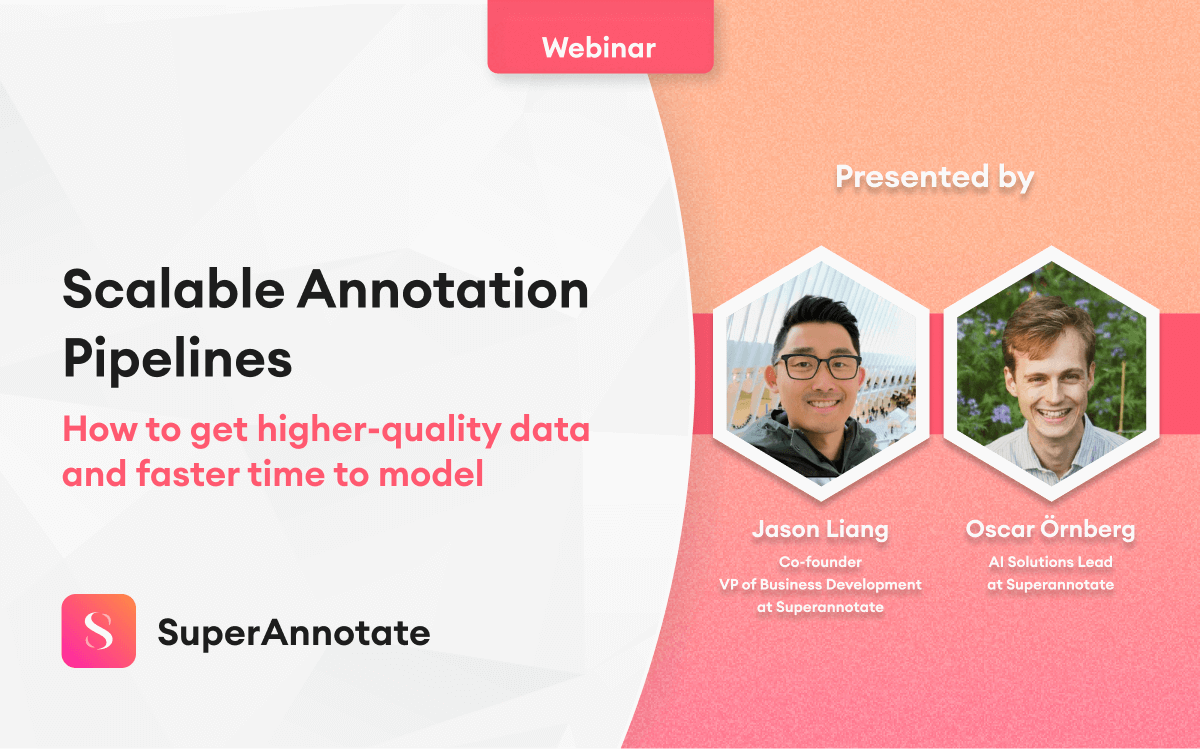 Webinar

Scalable Annotation Pipelines

How to get higher-quality data and faster time to model

S

SuperAnnotate

Presented by

Jason Liang

Co-founder
VP of Business Development
at Superannotate

Oscar Örnberg

AI Solutions Lead
at Superannotate